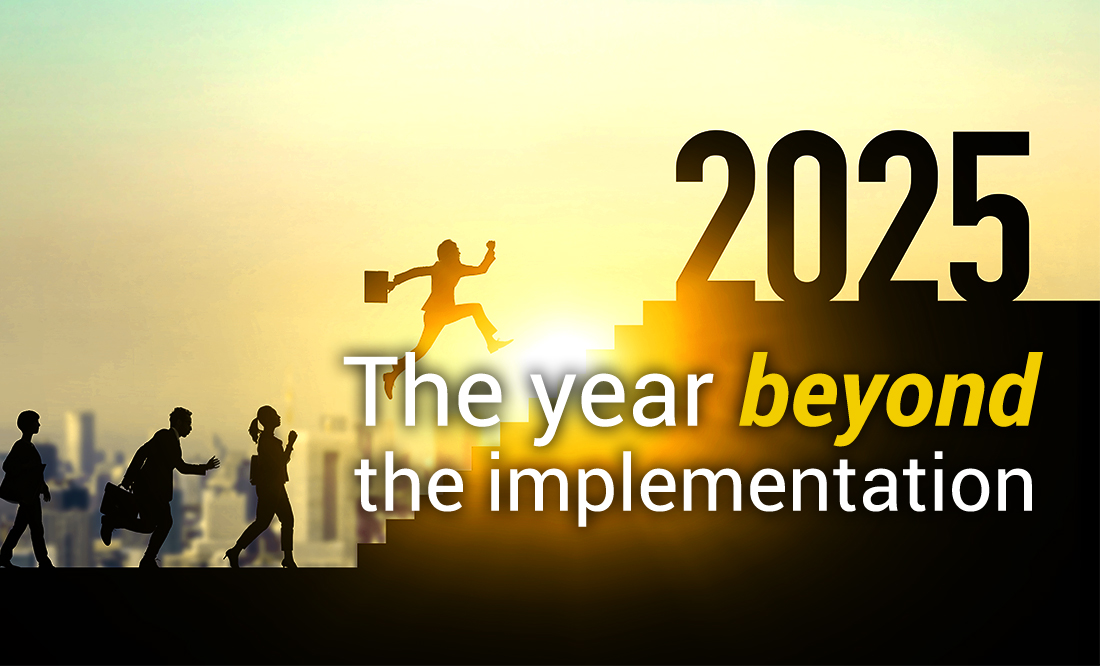 2025

The year beyond the implementation